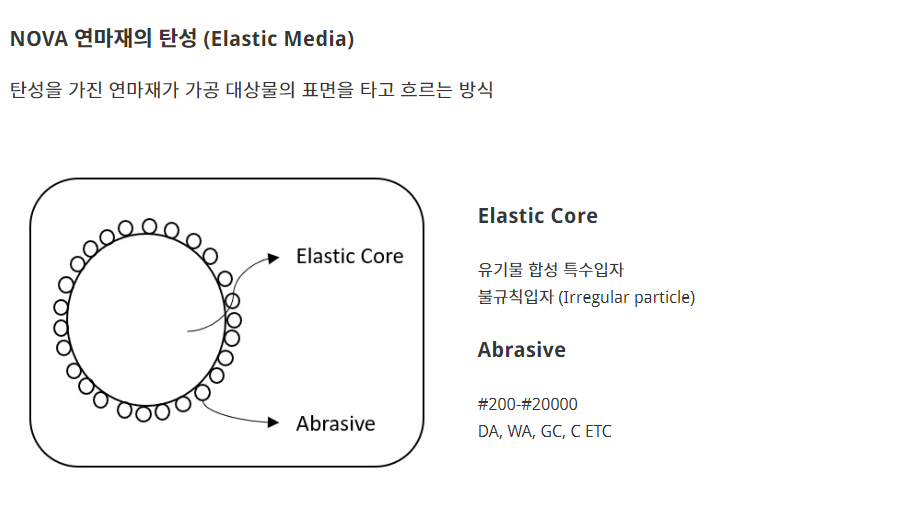 NOVA 연마재의 탄성 (Elastic Media)

탄성을 가진 연마재가 가공 대상물의 표면을 타고 흐르는 방식

Elastic Core

Abrasive

Elastic Core

유기물 합성 특수입자
불규칙입자 (Irregular particle)

Abrasive

#200-#20000
DA, WA, GC, C ETC